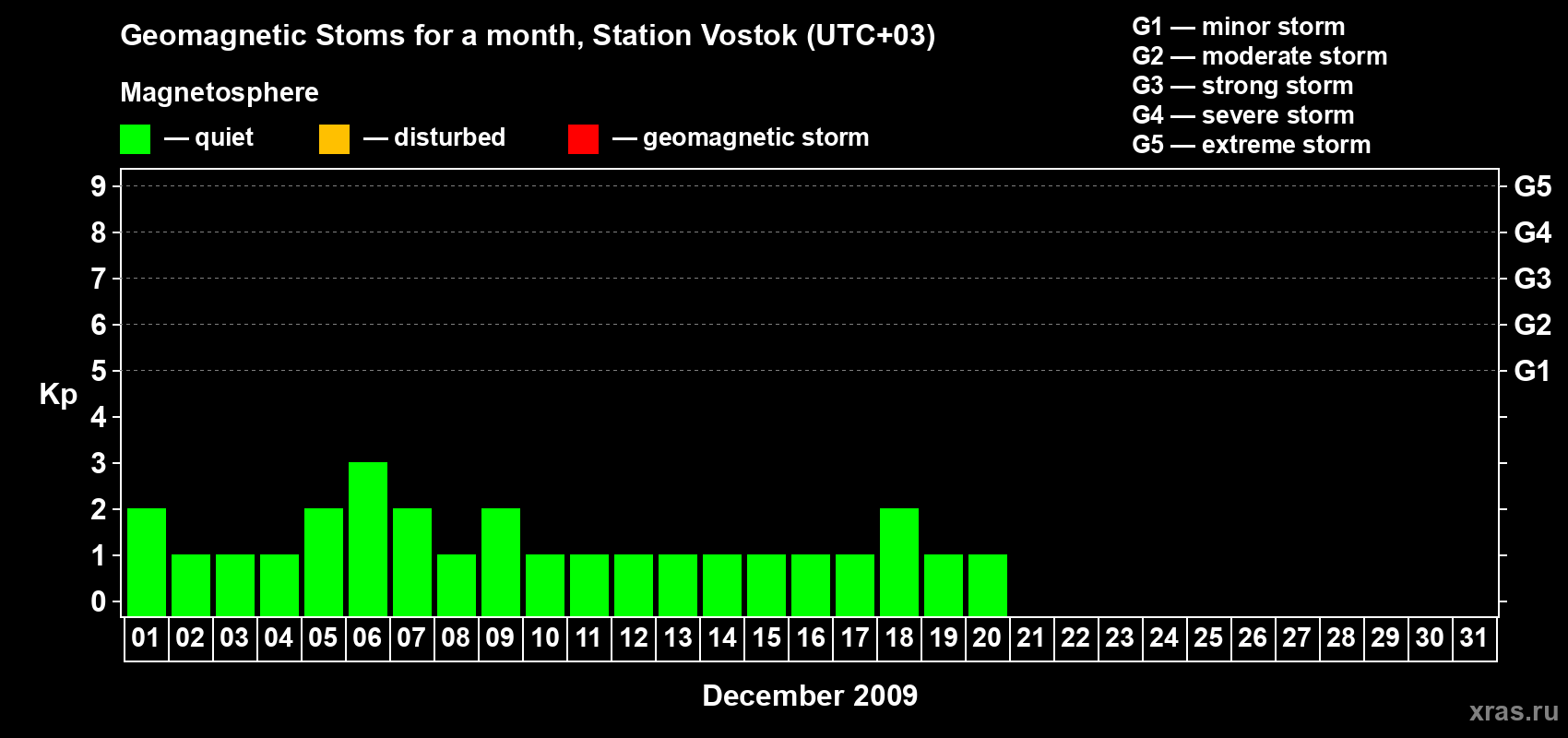 Geomagnetic Stoms for a month, Station Vostok (UTC+03)

Magnetosphere

— quiet — disturbed — geomagnetic storm

G1 — minor storm
G2 — moderate storm
G3 — strong storm
G4 — severe storm
G5 — extreme storm

Kp

9
8
7
6
5
4
3
2
1
0

G5
G4
G3
G2
G1

01 02 03 04 05 06 07 08 09 10 11 12 13 14 15 16 17 18 19 20 21 22 23 24 25 26 27 28 29 30 31

December 2009

xras.ru